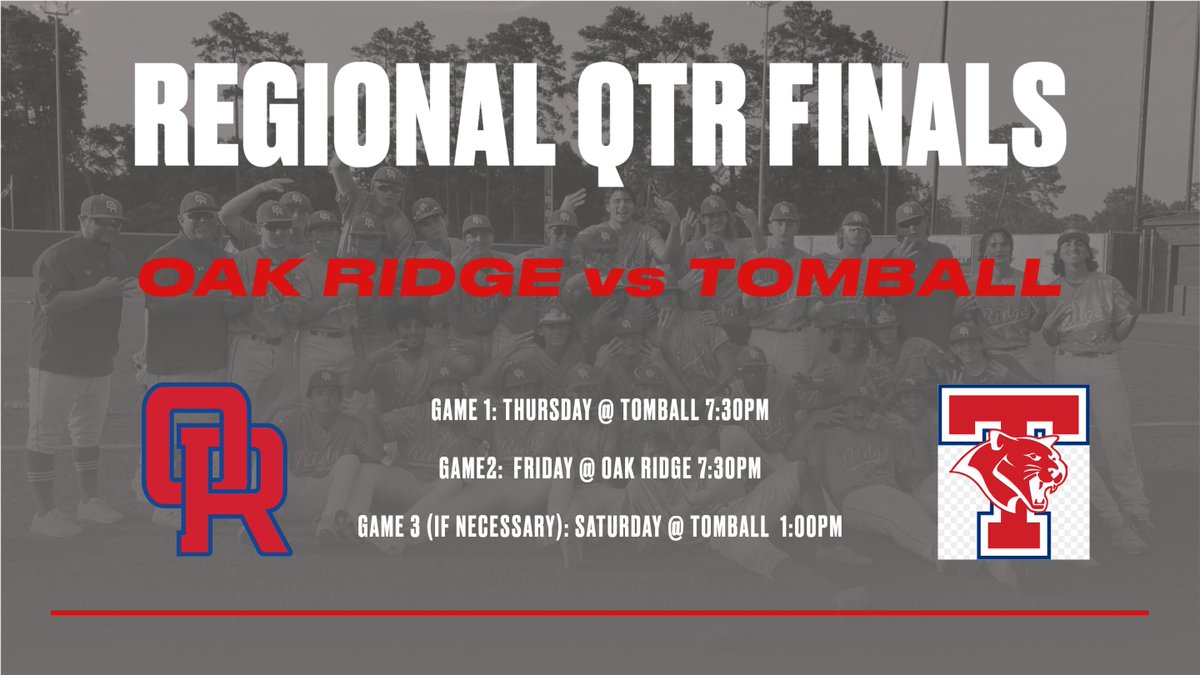 REGIONAL QTR FINALS

OAK RIDGE vs TOMBALL

OR

GAME 1: THURSDAY @ TOMBALL 7:30PM

GAME2: FRIDAY @ OAK RIDGE 7:30PM

GAME 3 (IF NECESSARY): SATURDAY @ TOMBALL 1:00PM

T